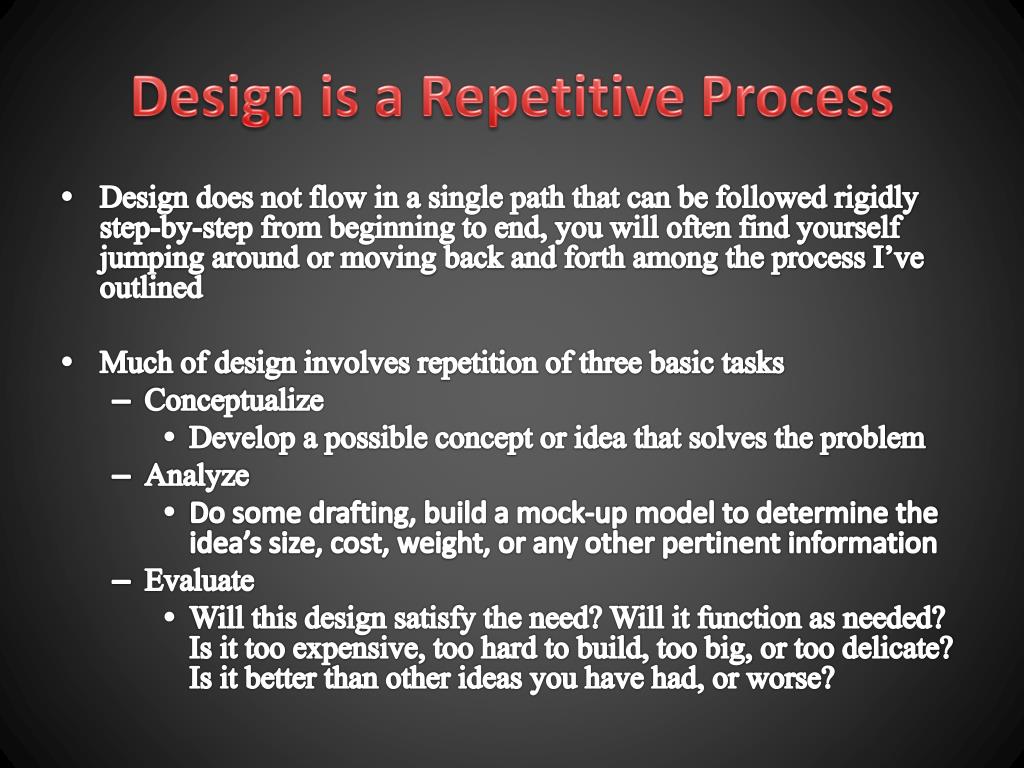 Design is a Repetitive Process

• Design does not flow in a single path that can be followed rigidly step-by-step from beginning to end, you will often find yourself jumping around or moving back and forth among the process I've outlined

• Much of design involves repetition of three basic tasks
– Conceptualize
• Develop a possible concept or idea that solves the problem
– Analyze
• Do some drafting, build a mock-up model to determine the idea's size, cost, weight, or any other pertinent information
– Evaluate
• Will this design satisfy the need? Will it function as needed? Is it too expensive, too hard to build, too big, or too delicate? Is it better than other ideas you have had, or worse?